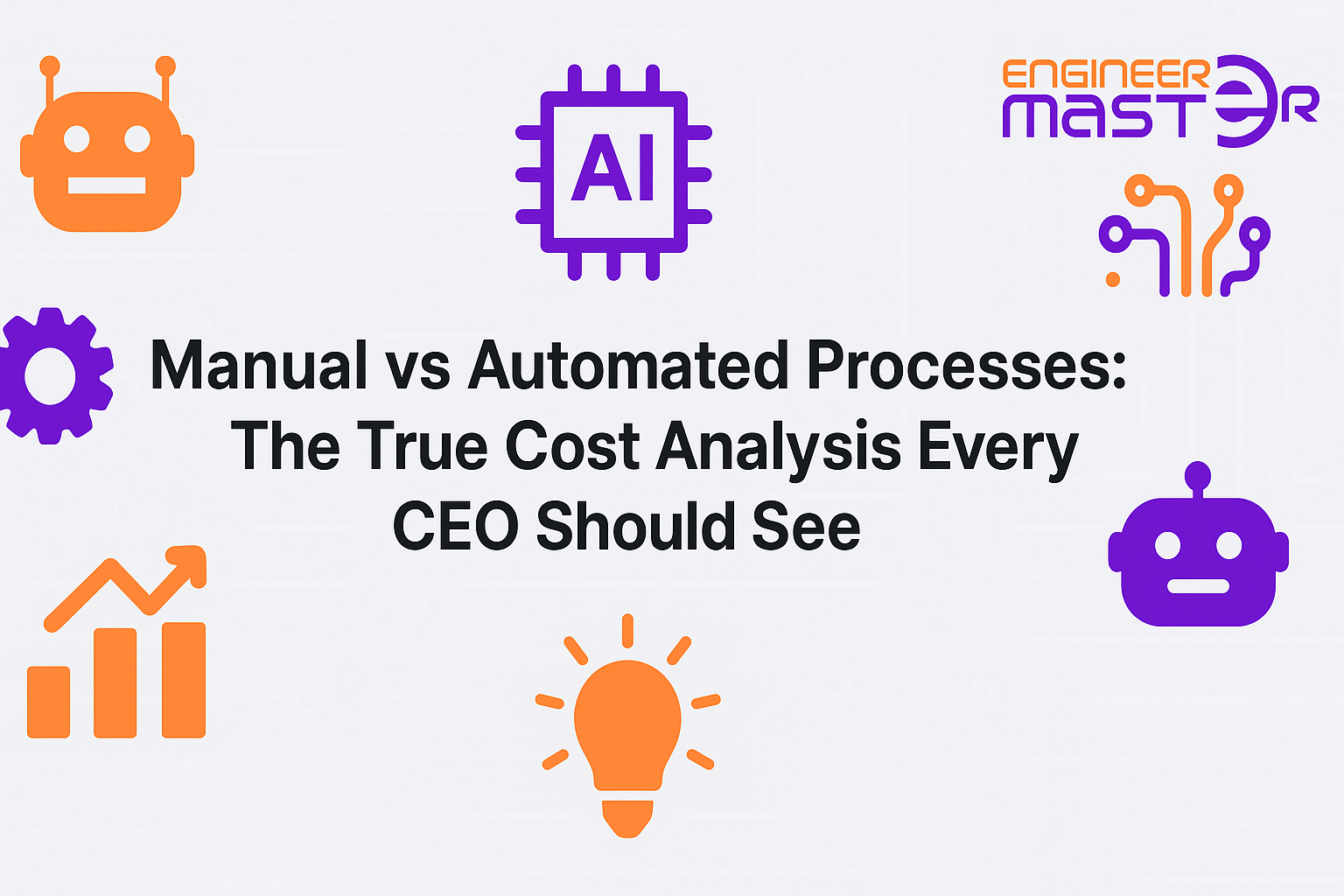 AI

ENGINEER MASTER

Manual vs Automated Processes: The True Cost Analysis Every CEO Should See